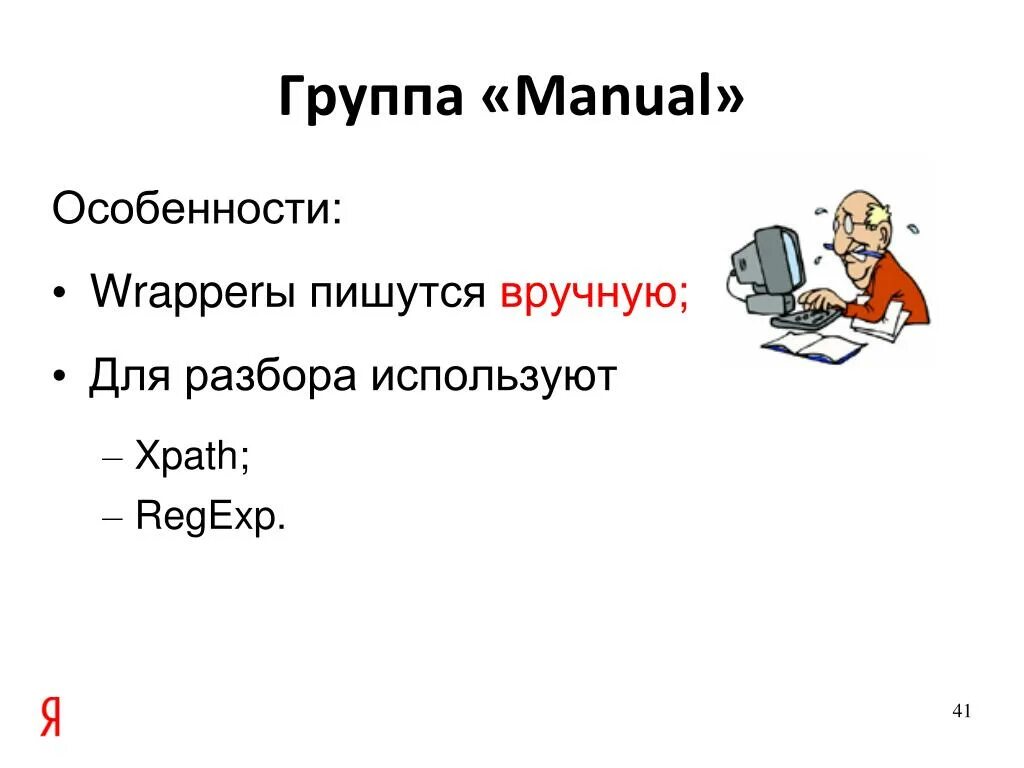 Группа «Manual»

Особенности:

• Wrapperы пишутся вручную;

• Для разбора используют

– Xpath;

– RegExp.

Я

41